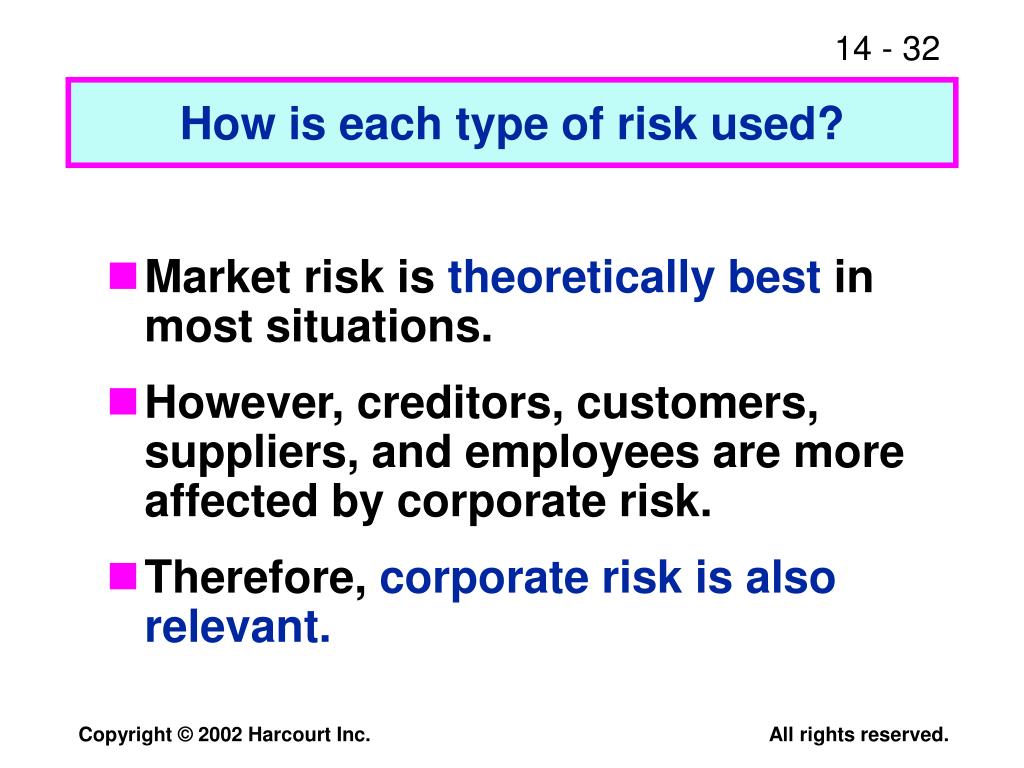 14 - 32

How is each type of risk used?

Market risk is theoretically best in most situations.

However, creditors, customers, suppliers, and employees are more affected by corporate risk.

Therefore, corporate risk is also relevant.

Copyright © 2002 Harcourt Inc.

All rights reserved.